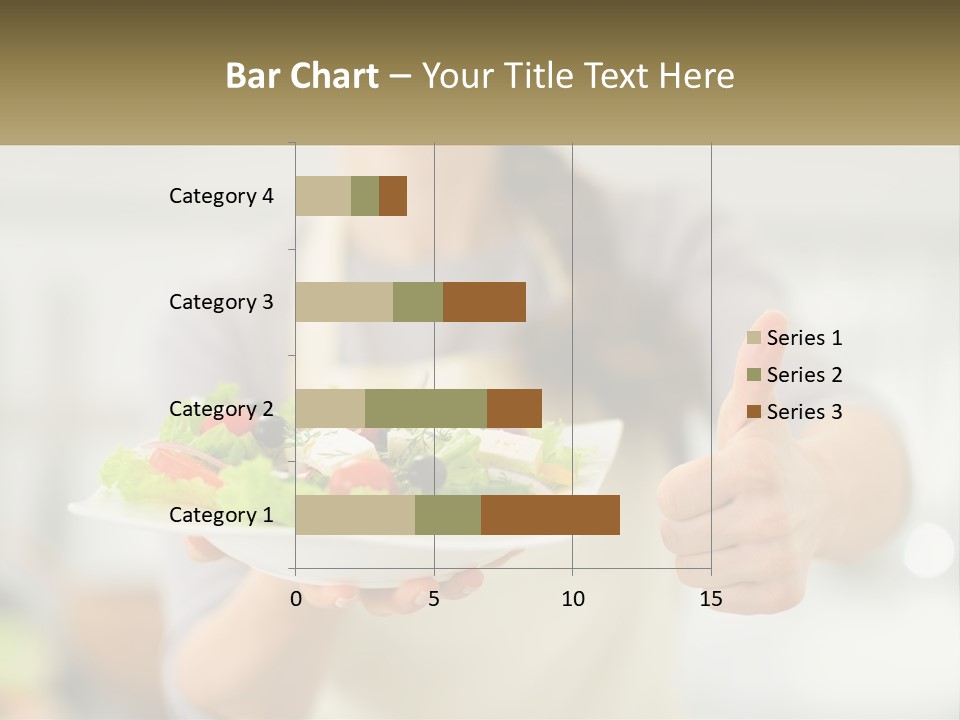 Bar Chart – Your Title Text Here

Category 4
Category 3
Category 2
Category 1

0
5
10
15

Series 1
Series 2
Series 3